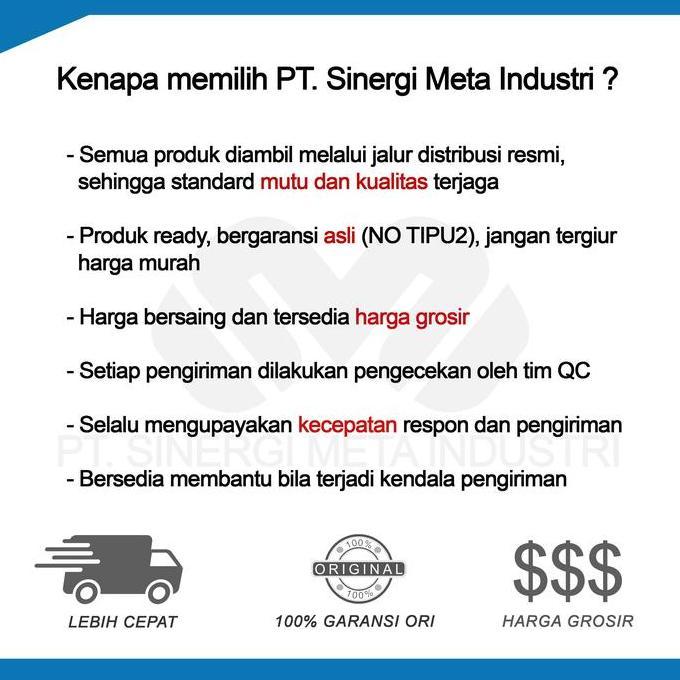 Kenapa memilih PT. Sinergi Meta Industri ?

- Semua produk diambil melalui jalur distribusi resmi, sehingga standard mutu dan kualitas terjaga

- Produk ready, bergaransi asli (NO TIPU2), jangan tergiur harga murah

- Harga bersaing dan tersedia harga grosir

- Setiap pengiriman dilakukan pengecekan oleh tim QC

- Selalu mengupayakan kecepatan respon dan pengiriman

PT. SINERGI META INDUSTRI

- Bersedia membantu bila terjadi kendala pengiriman

100%
ORIGINAL
100%

$$$

LEBIH CEPAT

100% GARANSI ORI

HARGA GROSIR